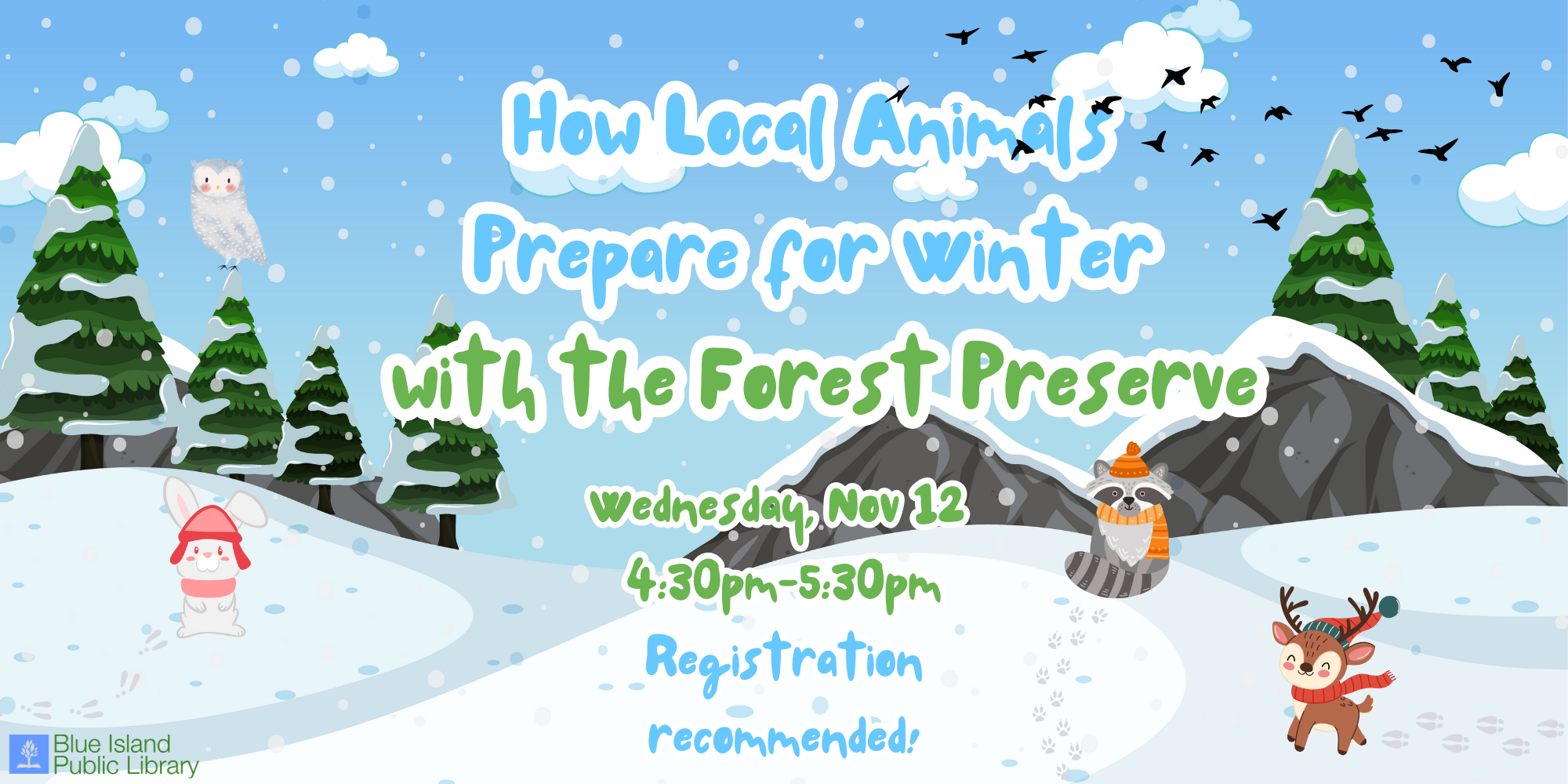 How Local Animals Prepare for Winter with the Forest Preserve

Wednesday, Nov 12
4:30pm-5:30pm
Registration recommended!

Blue Island Public Library